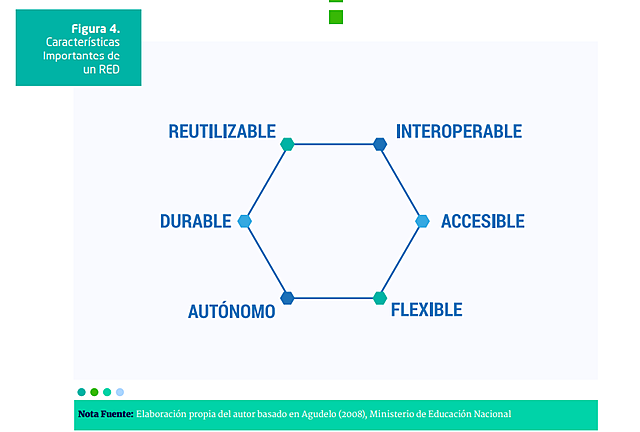 Figura 4.
Características Importantes de un RED

REUTILIZABLE
INTEROPERABLE
DURABLE
ACCESIBLE
AUTÓNOMO
FLEXIBLE

Nota Fuente: Elaboración propia del autor basado en Agudelo (2008), Ministerio de Educación Nacional